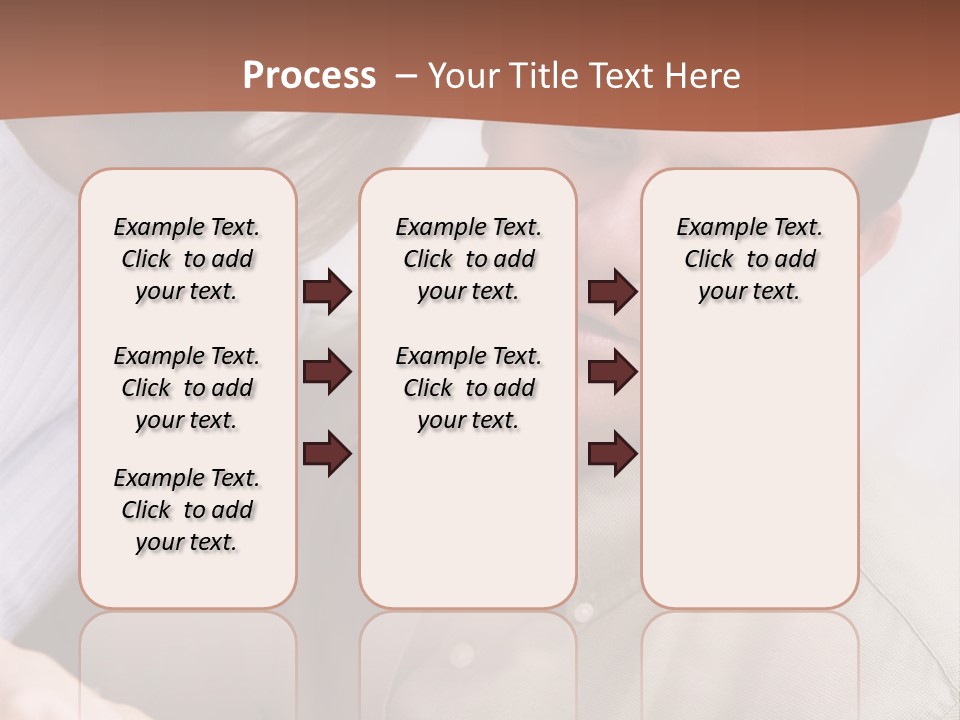 Process – Your Title Text Here

Example Text. Click to add your text.

Example Text. Click to add your text.

Example Text. Click to add your text.

Example Text. Click to add your text.

Example Text. Click to add your text.

Example Text. Click to add your text.